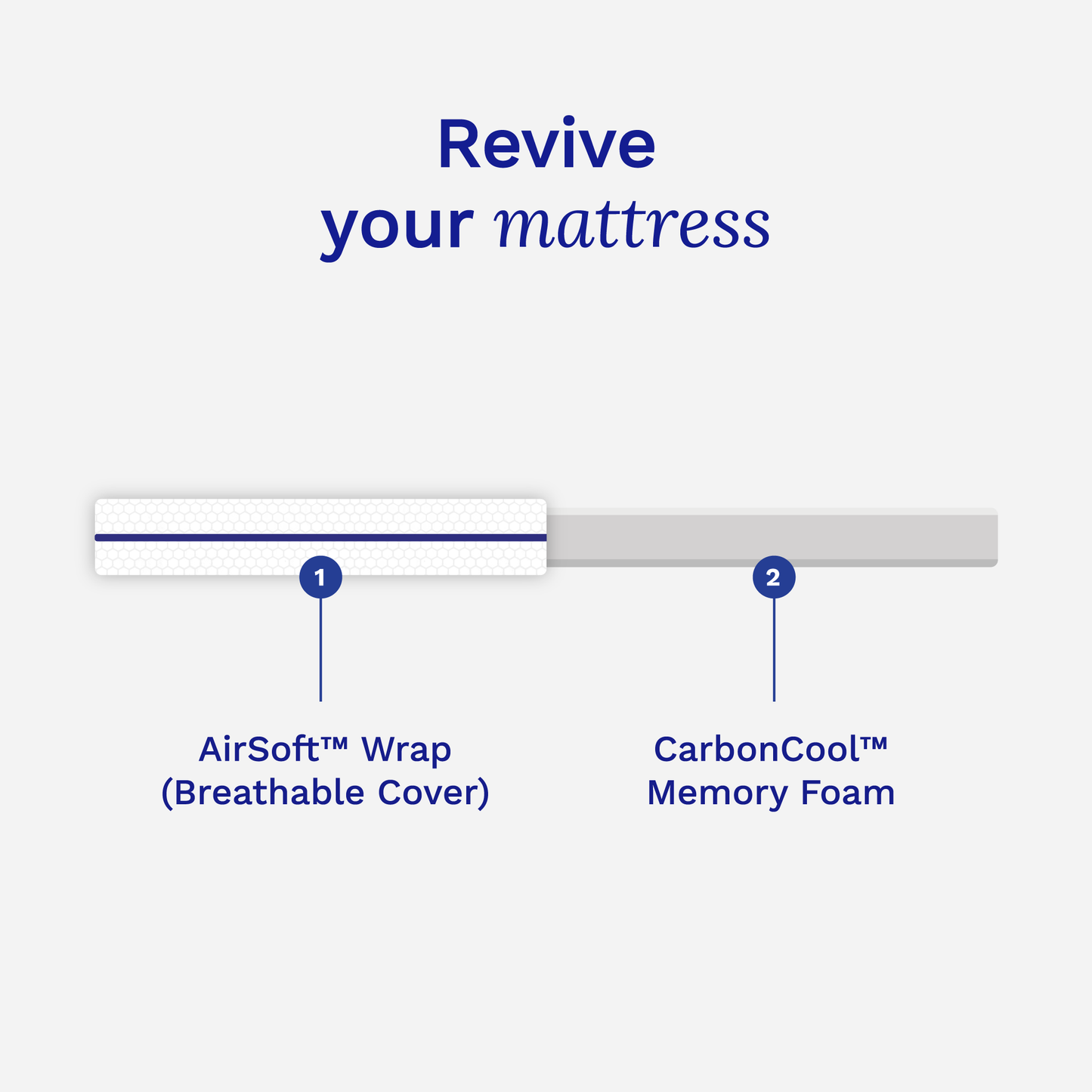 Revive
your mattress

1

AirSoft™ Wrap
(Breathable Cover)

2

CarbonCool™
Memory Foam